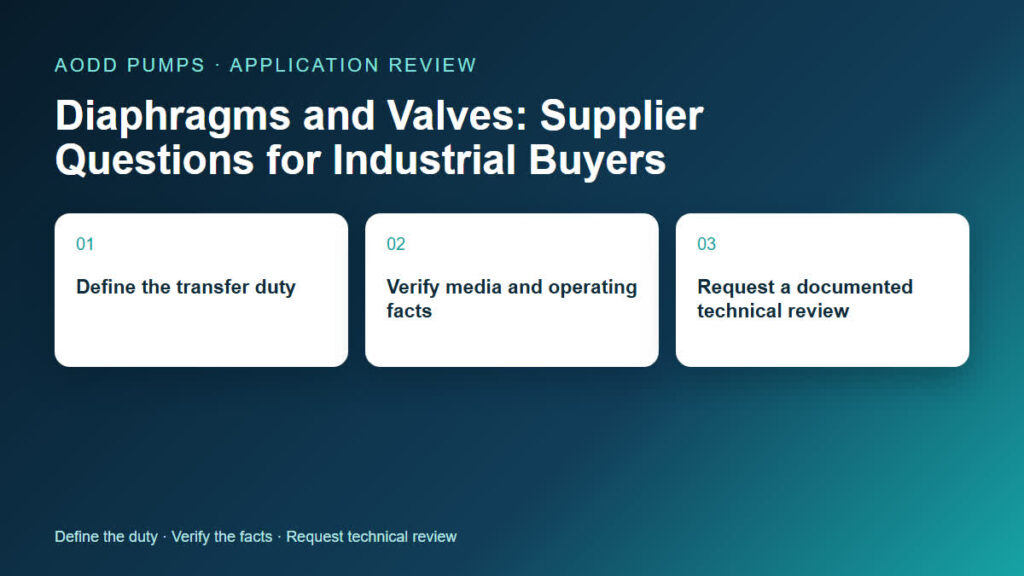 AODD PUMPS · APPLICATION REVIEW

Diaphragms and Valves: Supplier Questions for Industrial Buyers

01

Define the transfer duty

02

Verify media and operating facts

03

Request a documented technical review

Define the duty · Verify the facts · Request technical review